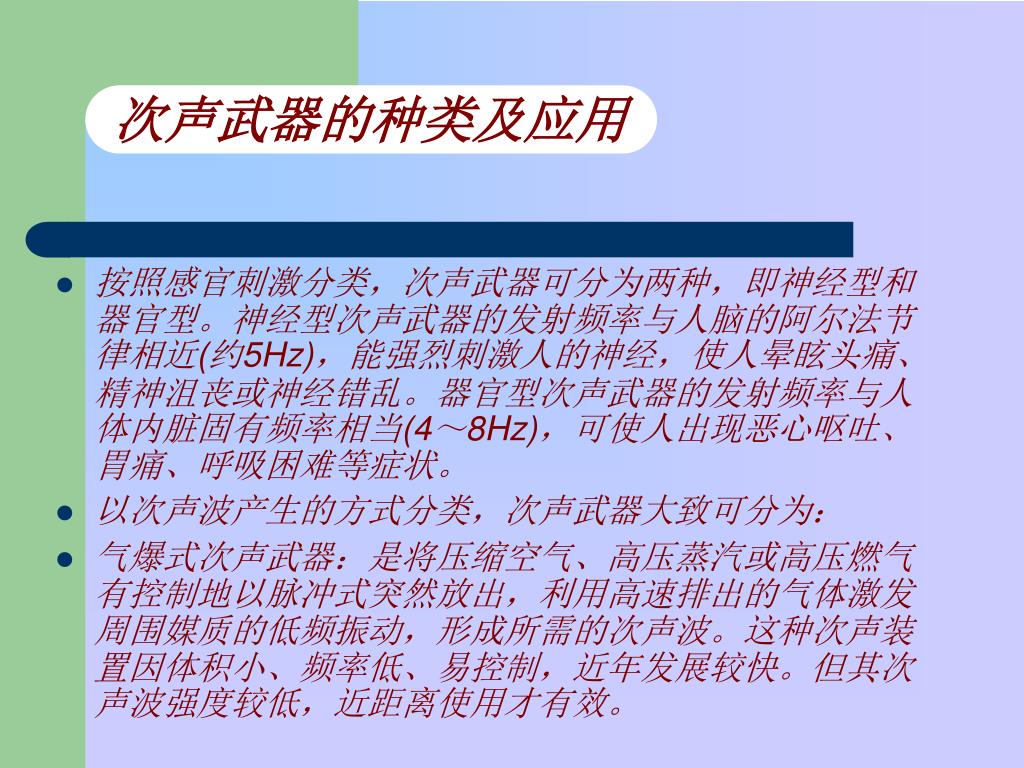 次声武器的种类及应用

- 按照感官刺激分类，次声武器可分为两种，即神经型和器官型。神经型次声武器的发射频率与人脑的阿尔法节律相近(约5Hz)，能强烈刺激人的神经，使人晕眩头痛、精神沮丧或神经错乱。器官型次声武器的发射频率与人体内脏固有频率相当(4～8Hz)，可使人出现恶心呕吐、胃痛、呼吸困难等症状。
- 以次声波产生的方式分类，次声武器大致可分为：
- 气爆式次声武器：是将压缩空气、高压蒸汽或高压燃气有控制地以脉冲式突然放出，利用高速排出的气体激发周围媒质的低频振动，形成所需的次声波。这种次声装置因体积小、频率低、易控制，近年发展较快。但其次声波强度较低，近距离使用才有效。